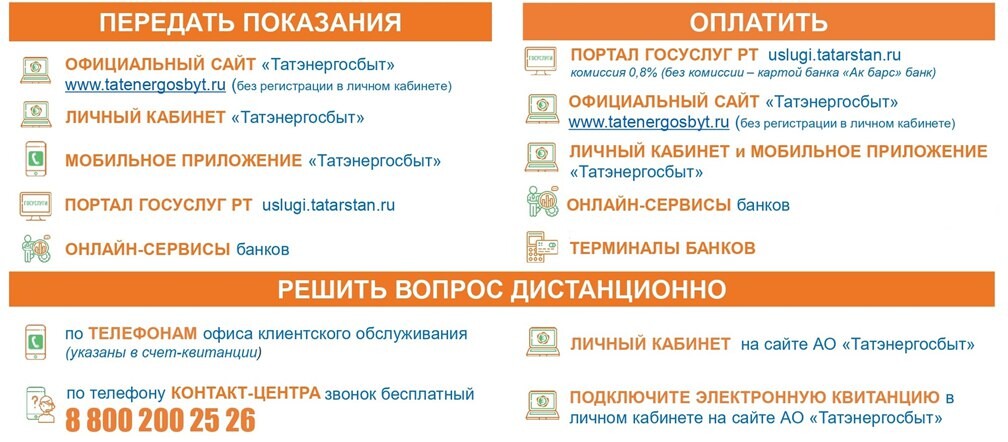 ПЕРЕДАТЬ ПОКАЗАНИЯ

ОФИЦИАЛЬНЫЙ САЙТ «Татэнергосбыт» www.tatenergosbyt.ru (без регистрации в личном кабинете)

ЛИЧНЫЙ КАБИНЕТ «Татэнергосбыт»

МОБИЛЬНОЕ ПРИЛОЖЕНИЕ «Татэнергосбыт»

ГОСУСЛУГИ

ПОРТАЛ ГОСУСЛУГ РТ uslugi.tatarstan.ru

ОНЛАЙН-СЕРВИСЫ банков

ОПЛАТИТЬ

ГОСУСЛУГИ

ПОРТАЛ ГОСУСЛУГ РТ uslugi.tatarstan.ru
комиссия 0,8% (без комиссии – картой банка «Ак барс» банк)

ОФИЦИАЛЬНЫЙ САЙТ «Татэнергосбыт» www.tatenergosbyt.ru (без регистрации в личном кабинете)

ЛИЧНЫЙ КАБИНЕТ и МОБИЛЬНОЕ ПРИЛОЖЕНИЕ «Татэнергосбыт»

ОНЛАЙН-СЕРВИСЫ банков

ТЕРМИНАЛЫ БАНКОВ

РЕШИТЬ ВОПРОС ДИСТАНЦИОННО

по ТЕЛЕФОНАМ офиса клиентского обслуживания (указаны в счет-квитанции)

по телефону КОНТАКТ-ЦЕНТРА звонок бесплатный
8 800 200 25 26

ЛИЧНЫЙ КАБИНЕТ на сайте АО «Татэнергосбыт»

ПОДКЛЮЧИТЕ ЭЛЕКТРОННУЮ КВИТАНЦИЮ в личном кабинете на сайте АО «Татэнергосбыт»